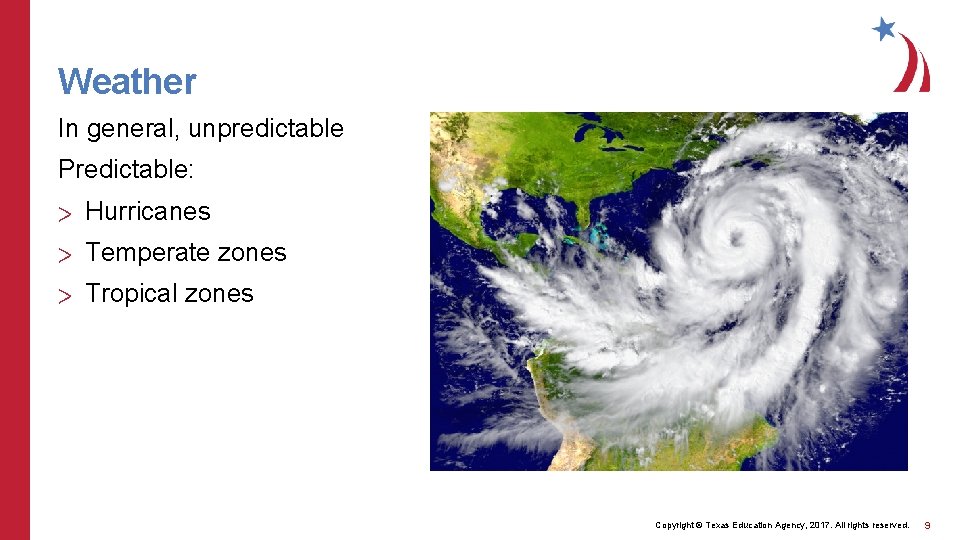 Weather

In general, unpredictable

Predictable:

> Hurricanes

> Temperate zones

> Tropical zones

Copyright © Texas Education Agency, 2017. All rights reserved. 9